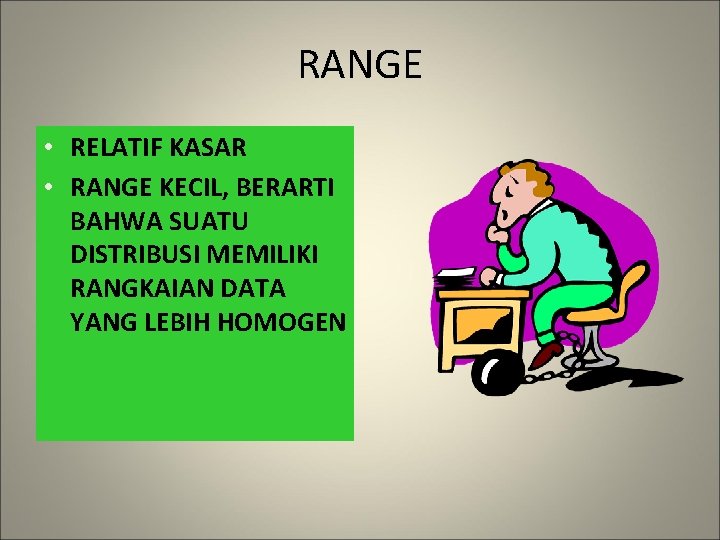 RANGE

• RELATIF KASAR
• RANGE KECIL, BERARTI BAHWA SUATU DISTRIBUSI MEMILIKI RANGKAIAN DATA YANG LEBIH HOMOGEN